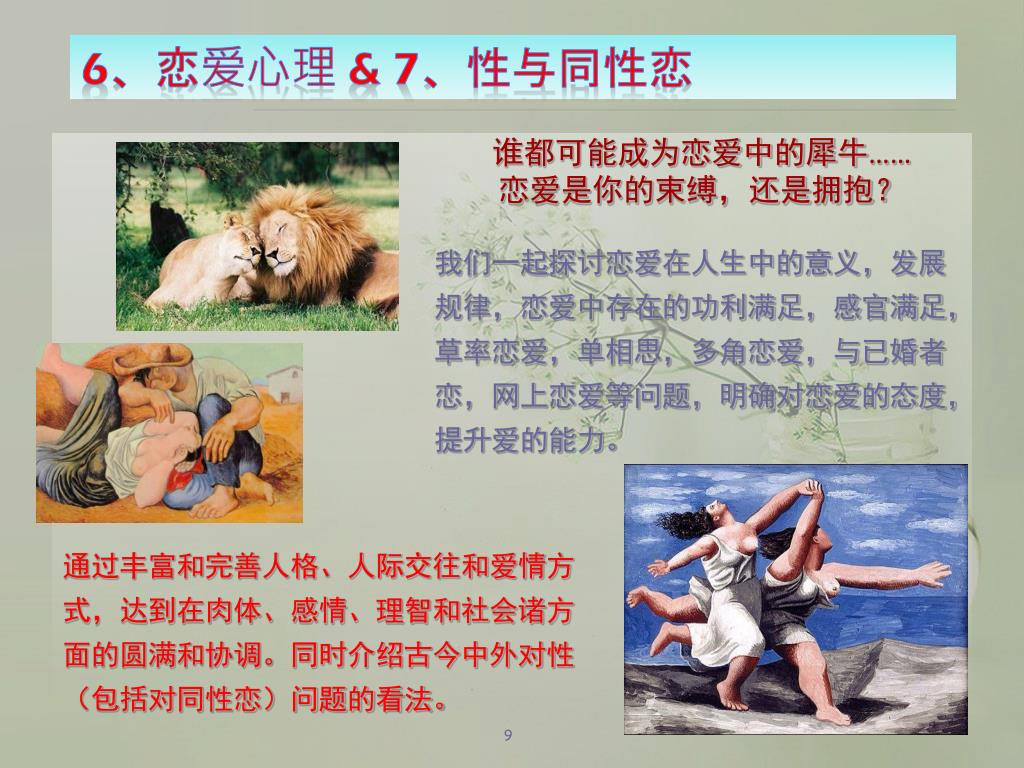 6、恋爱心理 & 7、性与同性恋

谁都可能成为恋爱中的犀牛……
恋爱是你的束缚，还是拥抱？

我们一起探讨恋爱在人生中的意义，发展规律，恋爱中存在的功利满足，感官满足，草率恋爱，单相思，多角恋爱，与已婚者恋，网上恋爱等问题，明确对恋爱的态度，提升爱的能力。

通过丰富和完善人格、人际交往和爱情方式，达到在肉体、感情、理智和社会诸方面的圆满和协调。同时介绍古今中外对性（包括对同性恋）问题的看法。

9